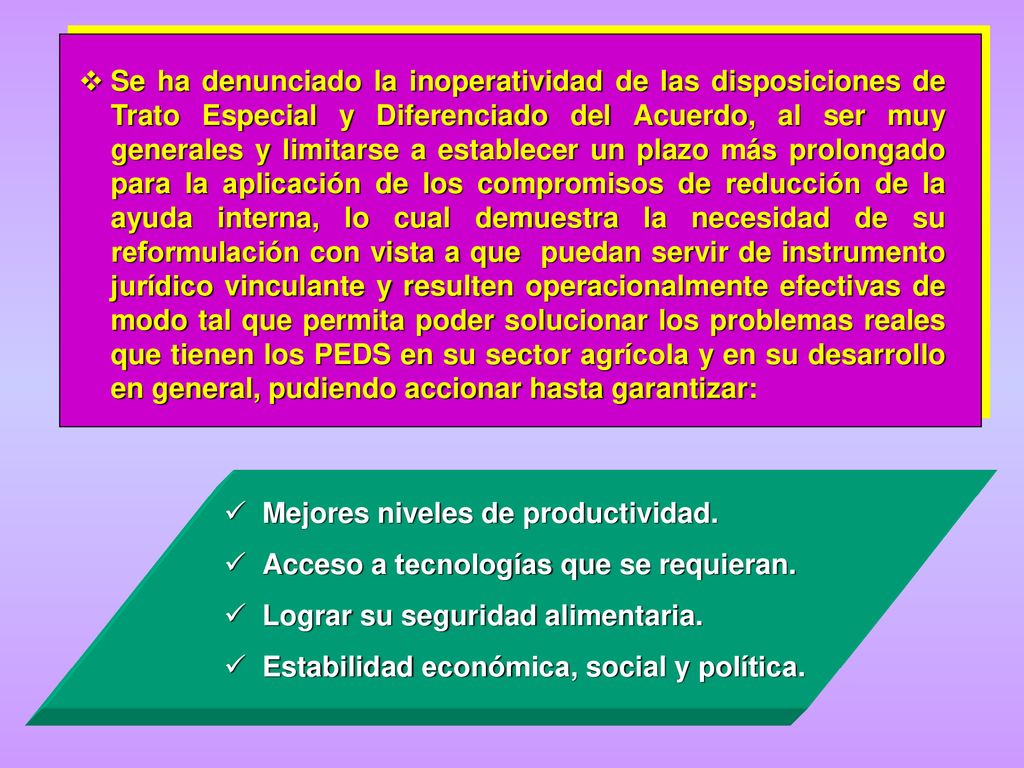 ❖ Se ha denunciado la inoperatividad de las disposiciones de Trato Especial y Diferenciado del Acuerdo, al ser muy generales y limitarse a establecer un plazo más prolongado para la aplicación de los compromisos de reducción de la ayuda interna, lo cual demuestra la necesidad de su reformulación con vista a que puedan servir de instrumento jurídico vinculante y resulten operacionalmente efectivas de modo tal que permita poder solucionar los problemas reales que tienen los PEDS en su sector agrícola y en su desarrollo en general, pudiendo accionar hasta garantizar:

✓ Mejores niveles de productividad.
✓ Acceso a tecnologías que se requieran.
✓ Lograr su seguridad alimentaria.
✓ Estabilidad económica, social y política.